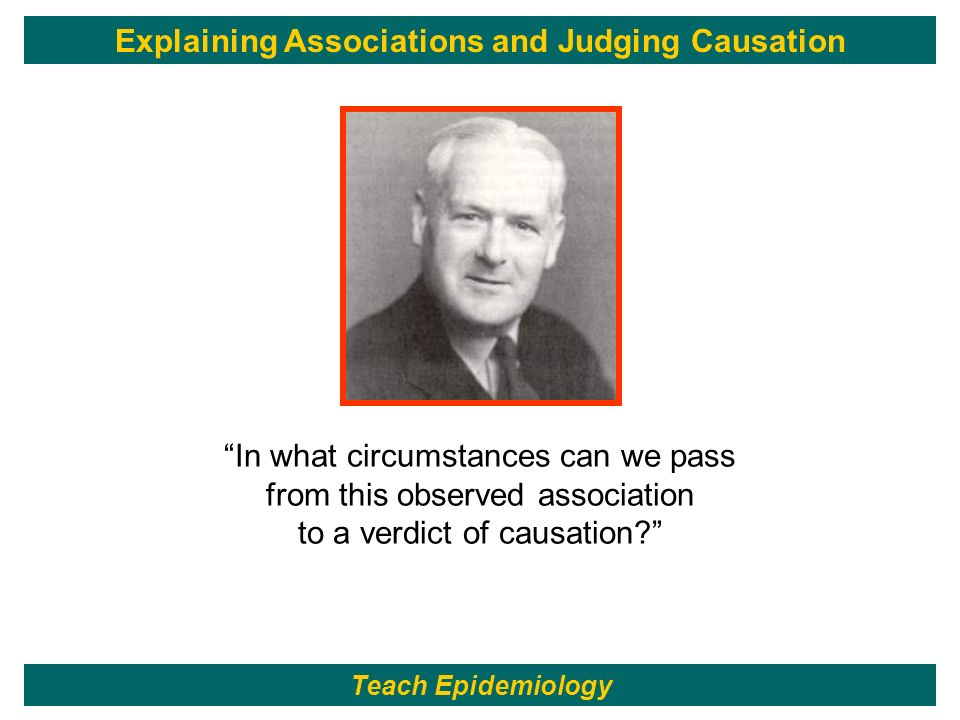 Explaining Associations and Judging Causation

“In what circumstances can we pass from this observed association to a verdict of causation?”

Teach Epidemiology